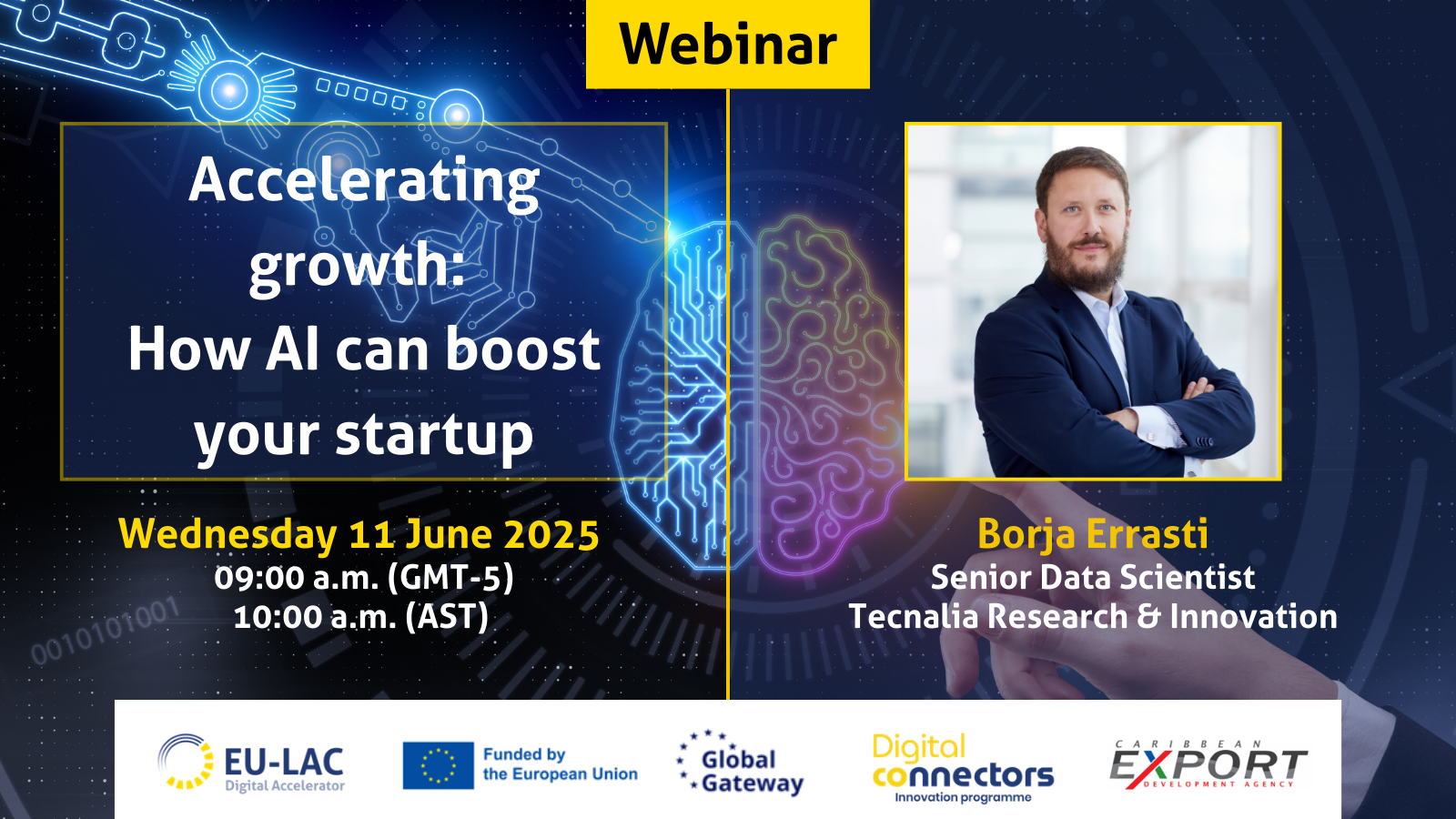 Webinar

Accelerating growth: How AI can boost your startup

Wednesday 11 June 2025
09:00 a.m. (GMT-5)
10:00 a.m. (AST)

0010101001

Borja Errasti
Senior Data Scientist
Tecnalia Research & Innovation

EU-LAC Digital Accelerator

Funded by the European Union

Global Gateway

Digital connectors Innovation programme

CARIBBEAN EXPORT DEVELOPMENT AGENCY